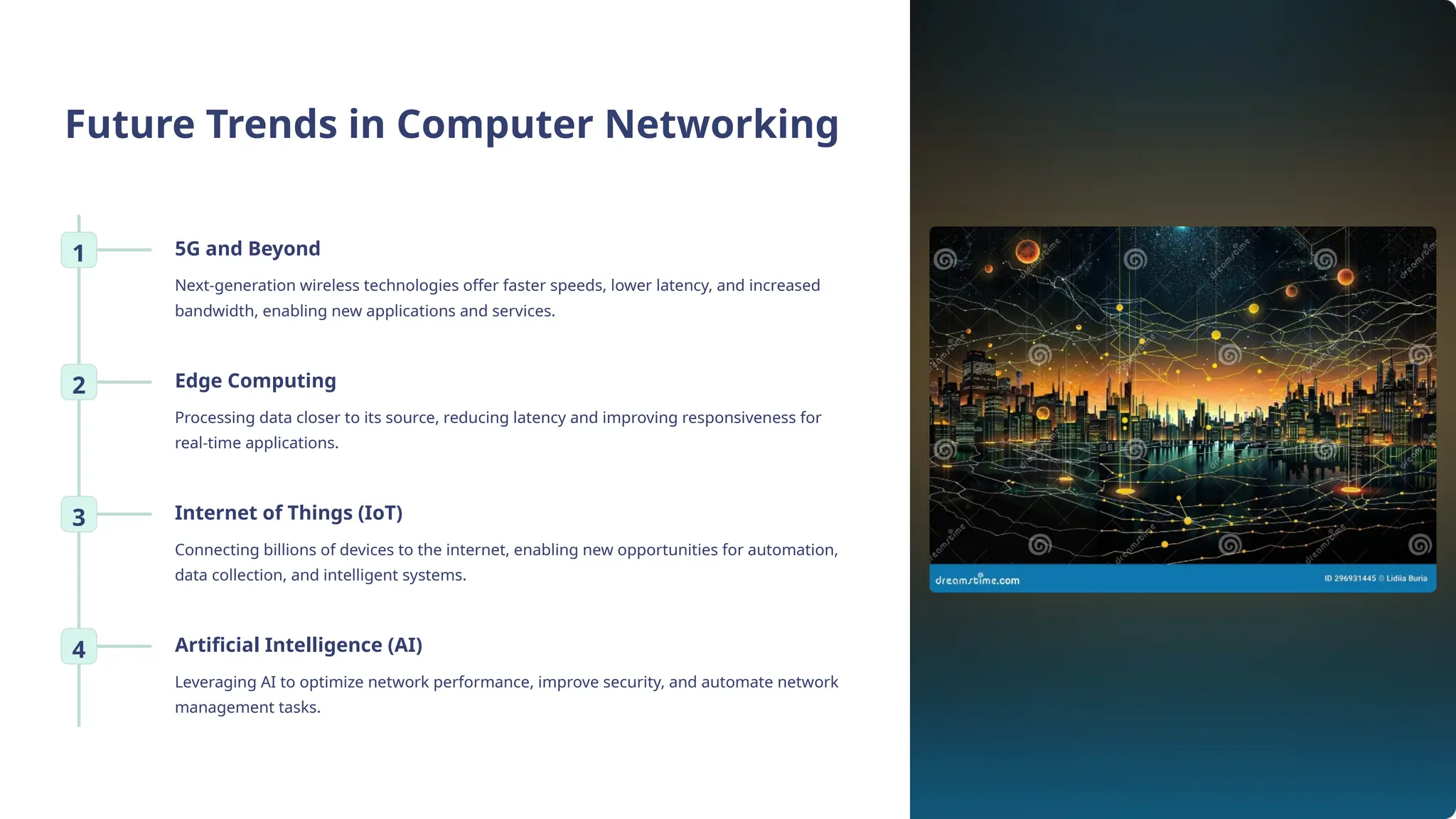 Future Trends in Computer Networking

1

5G and Beyond

Next-generation wireless technologies offer faster speeds, lower latency, and increased bandwidth, enabling new applications and services.

2

Edge Computing

Processing data closer to its source, reducing latency and improving responsiveness for real-time applications.

3

Internet of Things (IoT)

Connecting billions of devices to the internet, enabling new opportunities for automation, data collection, and intelligent systems.

4

Artificial Intelligence (AI)

Leveraging AI to optimize network performance, improve security, and automate network management tasks.

dreamstime.com

ID 296931445 © Lidiia Buria